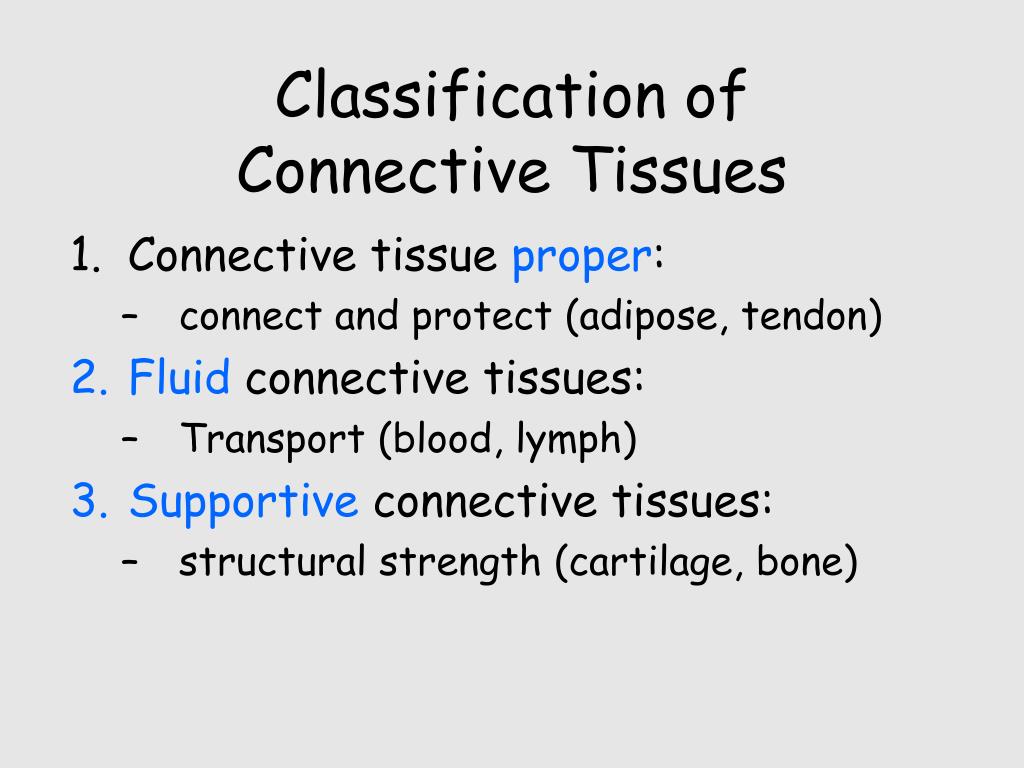 Classification of Connective Tissues

1. Connective tissue proper:
– connect and protect (adipose, tendon)
2. Fluid connective tissues:
– Transport (blood, lymph)
3. Supportive connective tissues:
– structural strength (cartilage, bone)